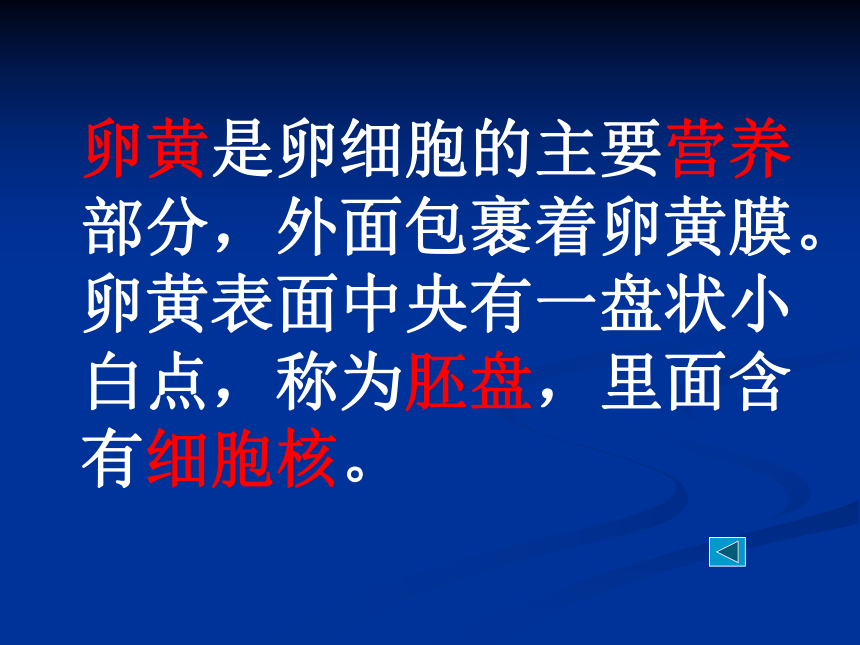 卵黄是卵细胞的主要营养部分，外面包裹着卵黄膜。卵黄表面中央有一盘状小白点，称为胚盘，里面含有细胞核。